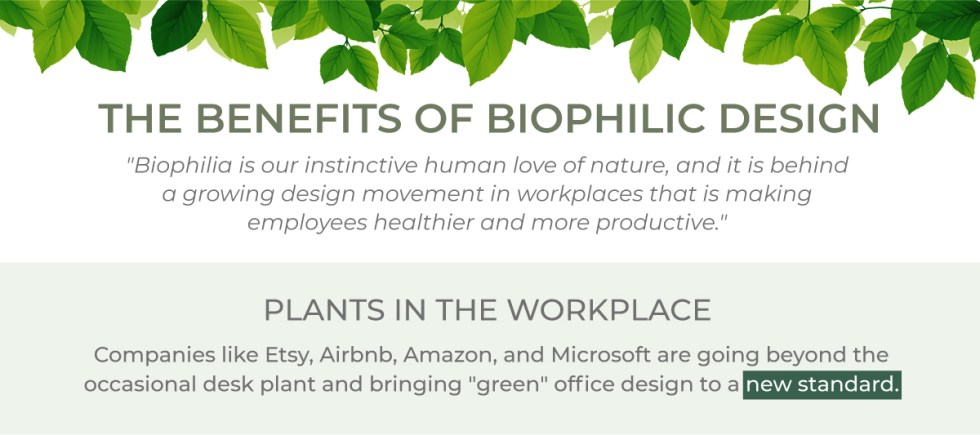 THE BENEFITS OF BIOPHILIC DESIGN

"Biophilia is our instinctive human love of nature, and it is behind a growing design movement in workplaces that is making employees healthier and more productive."

PLANTS IN THE WORKPLACE

Companies like Etsy, Airbnb, Amazon, and Microsoft are going beyond the occasional desk plant and bringing "green" office design to a new standard.